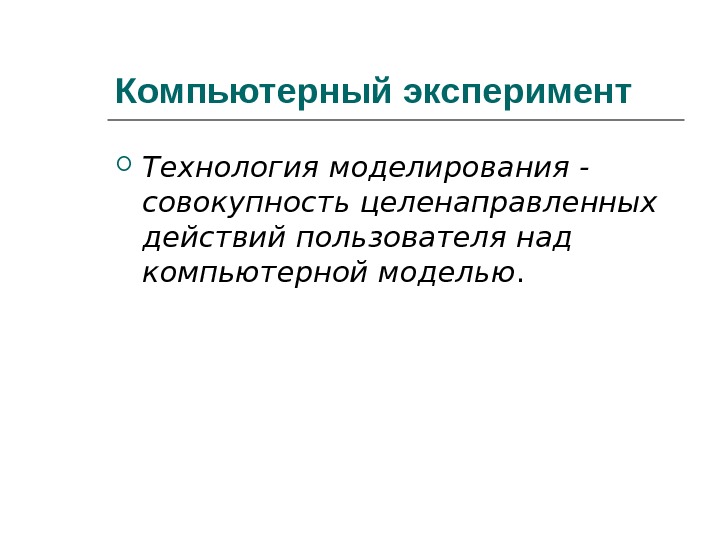 Компьютерный эксперимент

Технология моделирования - совокупность целенаправленных действий пользователя над компьютерной моделью.